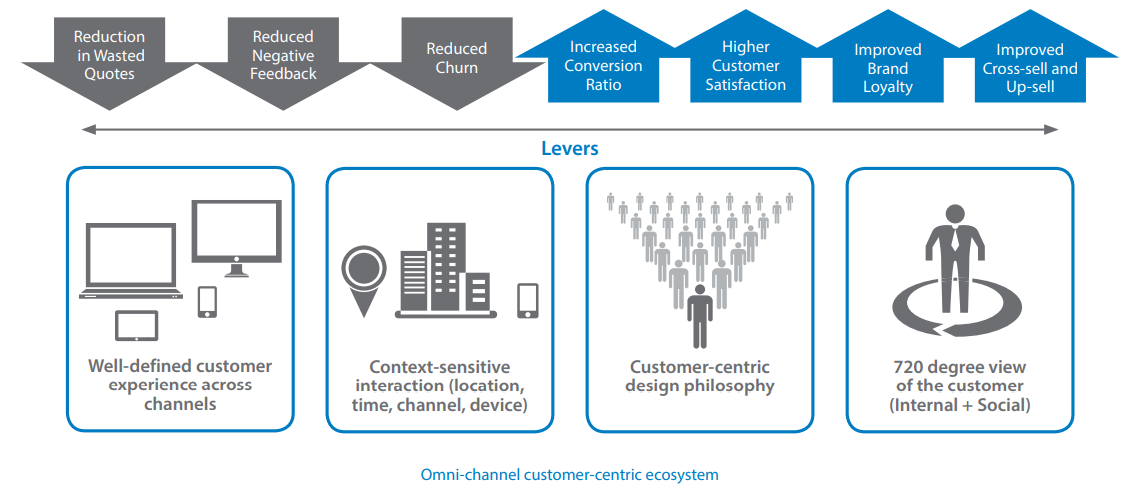 Reduction in Wasted Quotes

Reduced Negative Feedback

Reduced Churn

Increased Conversion Ratio

Higher Customer Satisfaction

Improved Brand Loyalty

Improved Cross-sell and Up-sell

Levers

Well-defined customer experience across channels

Context-sensitive interaction (location, time, channel, device)

Customer-centric design philosophy

720 degree view of the customer (Internal + Social)

Omni-channel customer-centric ecosystem